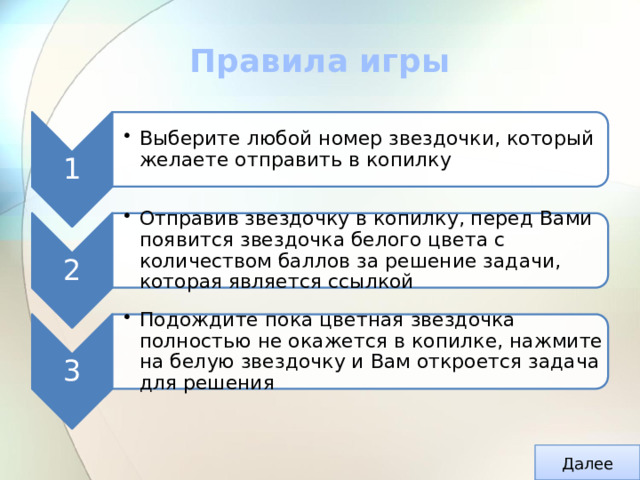 Правила игры

1

• Выберите любой номер звездочки, который желаете отправить в копилку

2

• Отправив звездочку в копилку, перед Вами появится звездочка белого цвета с количеством баллов за решение задачи, которая является ссылкой

3

• Подождите пока цветная звездочка полностью не окажется в копилке, нажмите на белую звездочку и Вам откроется задача для решения

Далее